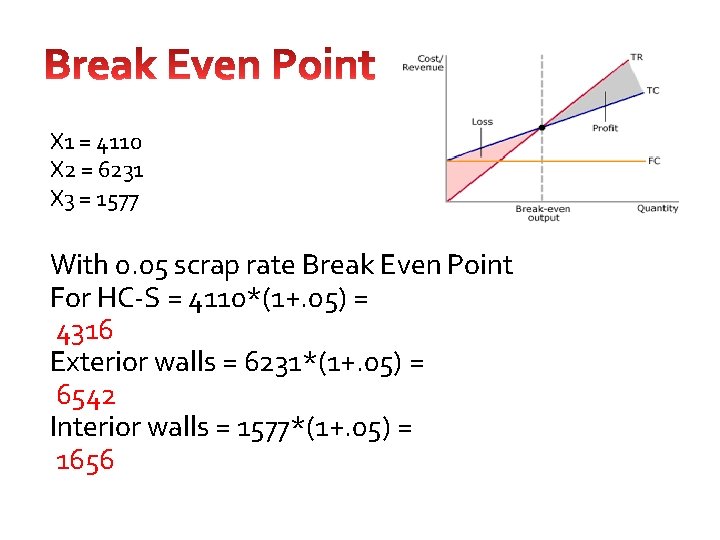 Break Even Point

Cost/ Revenue

TR

TC

Loss

Profit

FC

Break-even output

Quantity

X1 = 4110
X2 = 6231
X3 = 1577

With 0.05 scrap rate Break Even Point
For HC-S = 4110*(1+.05) =
4316
Exterior walls = 6231*(1+.05) =
6542
Interior walls = 1577*(1+.05) =
1656